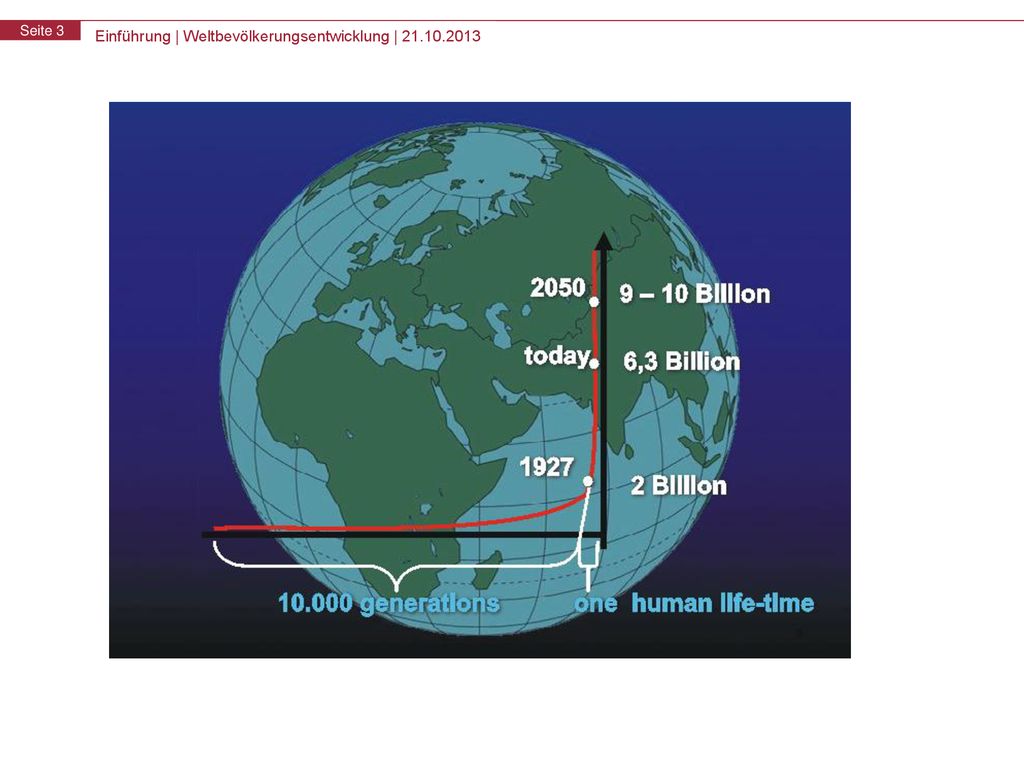 Seite 3

Einführung | Weltbevölkerungsentwicklung | 21.10.2013

2050

9 – 10 Billion

today

6,3 Billion

1927

2 Billion

10.000 generations

one human life-time